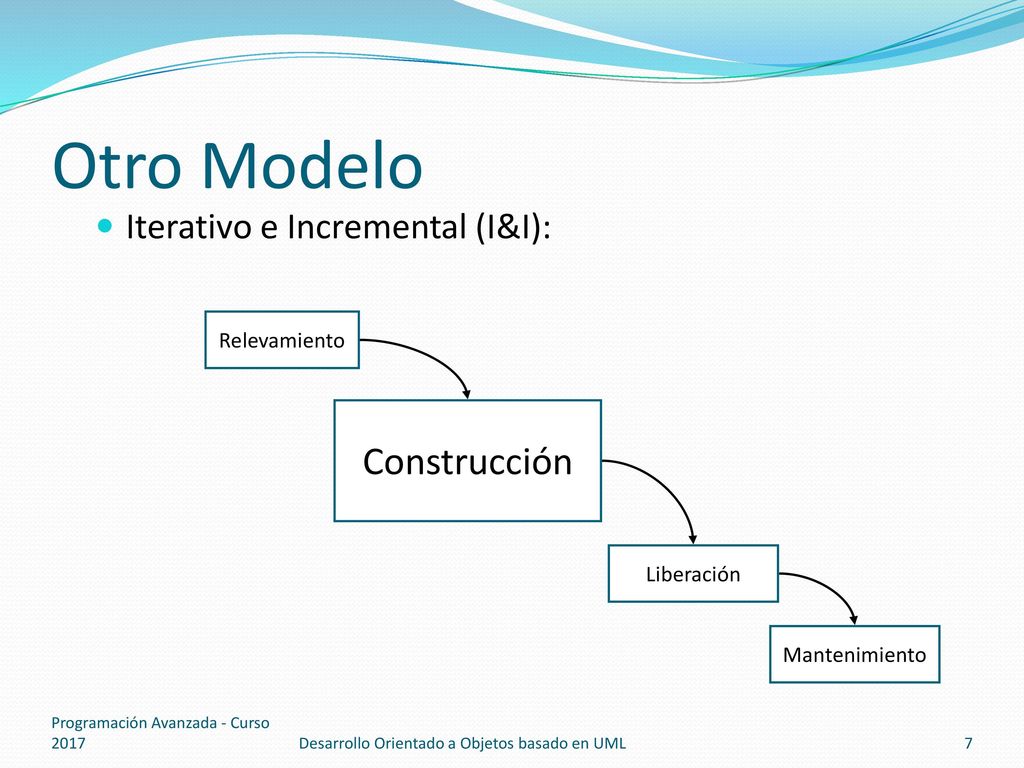 Otro Modelo

Iterativo e Incremental (I&I):

Relevamiento

Construcción

Liberación

Mantenimiento

Programación Avanzada - Curso 2017

Desarrollo Orientado a Objetos basado en UML

7